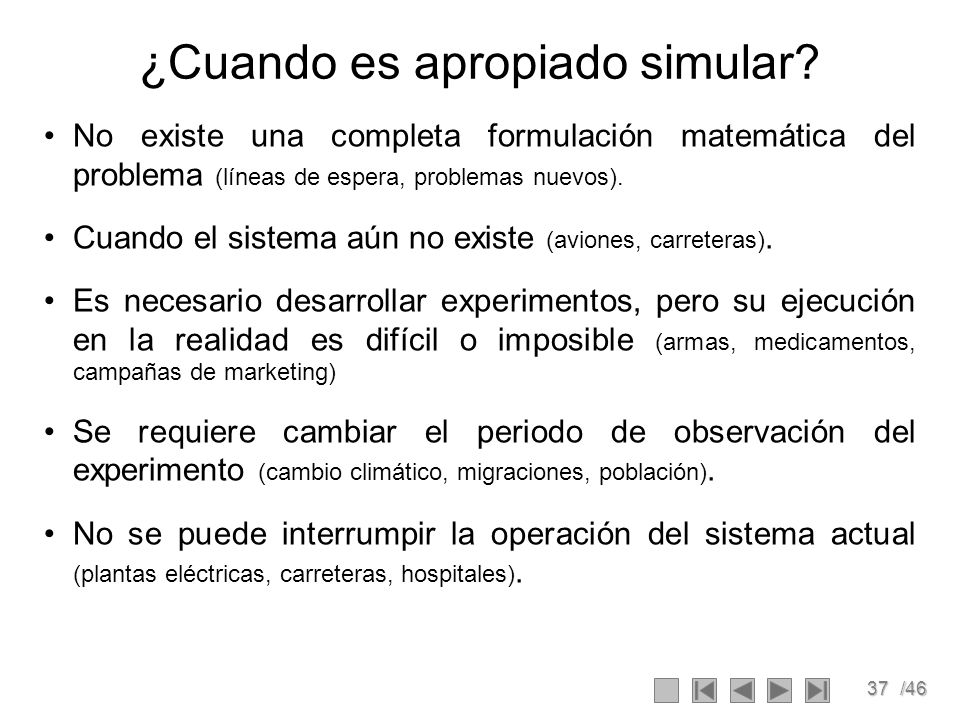 ¿Cuando es apropiado simular?

• No existe una completa formulación matemática del problema (líneas de espera, problemas nuevos).

• Cuando el sistema aún no existe (aviones, carreteras).

• Es necesario desarrollar experimentos, pero su ejecución en la realidad es difícil o imposible (armas, medicamentos, campañas de marketing)

• Se requiere cambiar el periodo de observación del experimento (cambio climático, migraciones, población).

• No se puede interrumpir la operación del sistema actual (plantas eléctricas, carreteras, hospitales).

37 /46